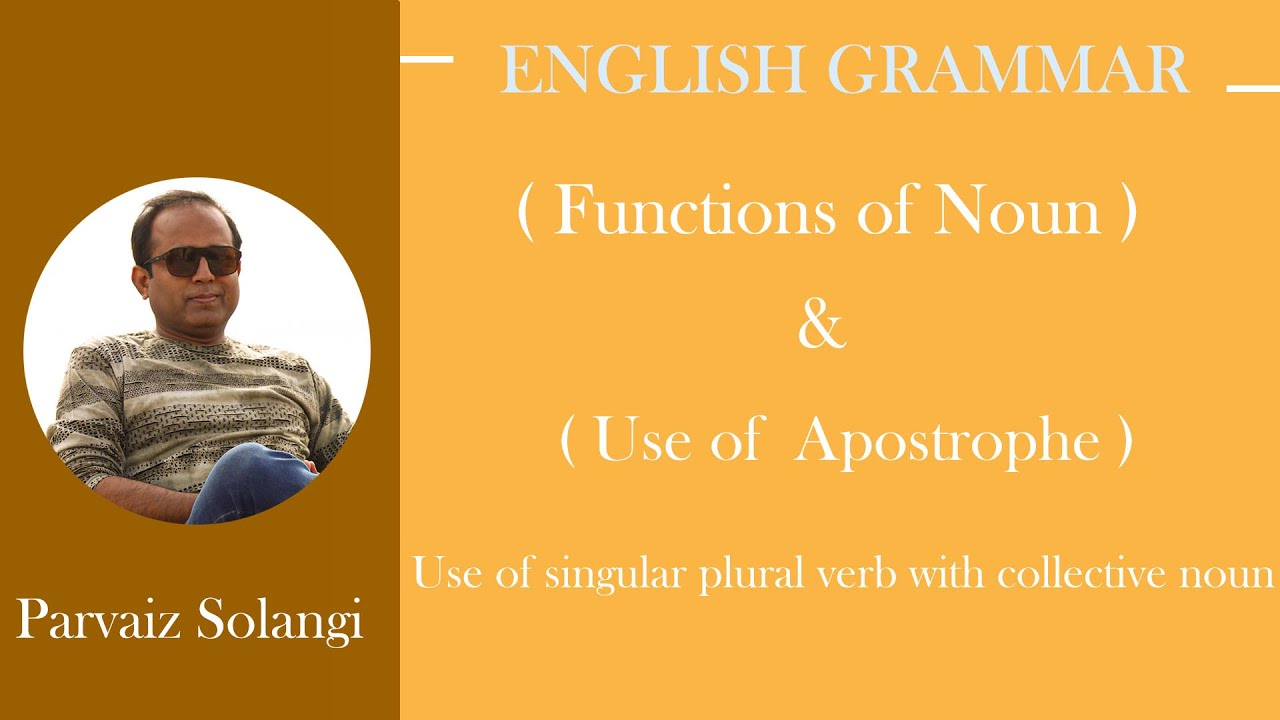 ENGLISH GRAMMAR

( Functions of Noun )

&

( Use of Apostrophe )

Use of singular plural verb with collective noun

Parvaiz Solangi